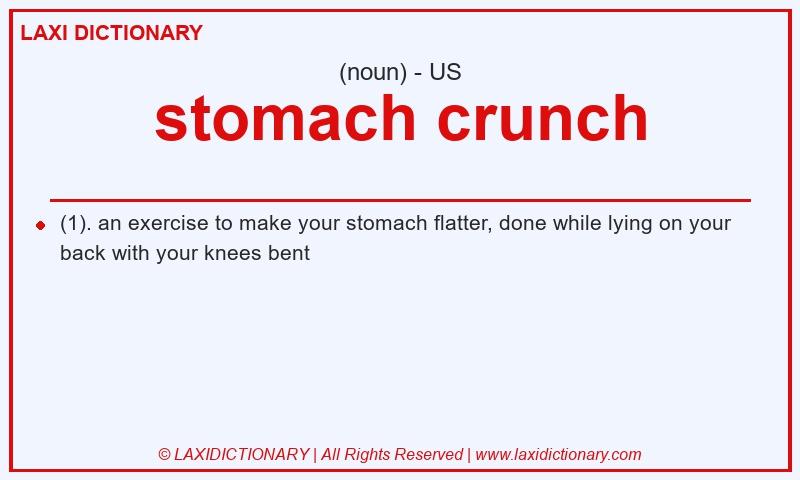 LAXI DICTIONARY

(noun) - US

stomach crunch

(1). an exercise to make your stomach flatter, done while lying on your back with your knees bent

© LAXIDICTIONARY | All Rights Reserved | www.laxidictionary.com